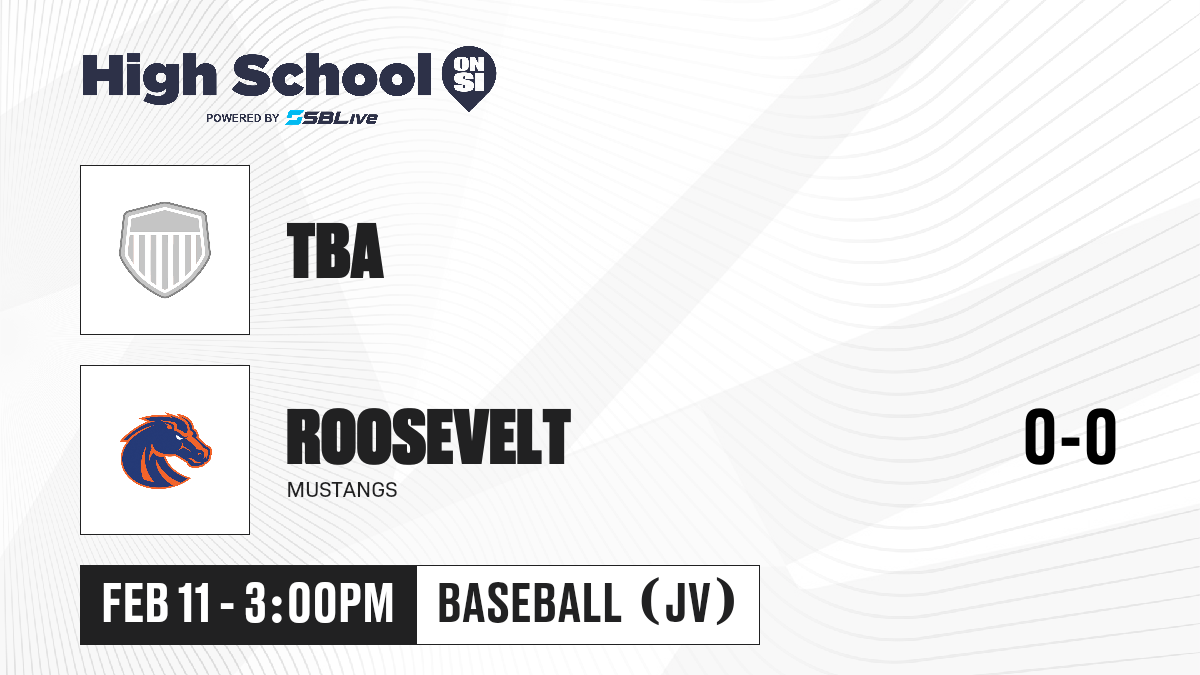 High School ON SI
POWERED BY SBLive

TBA

ROOSEVELT
MUSTANGS

0-0

FEB 11 - 3:00PM

BASEBALL (JV)